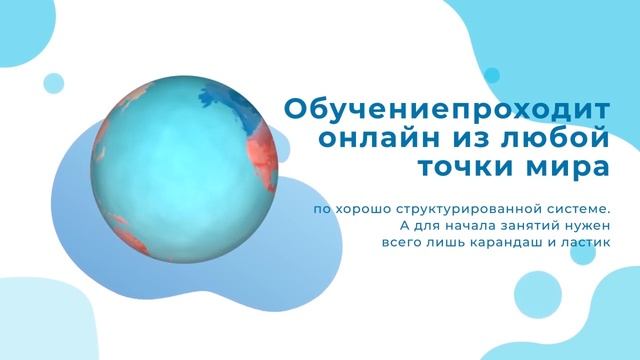 Обучениепроходит онлайн из любой точки мира

по хорошо структурированной системе. А для начала занятий нужен всего лишь карандаш и ластик